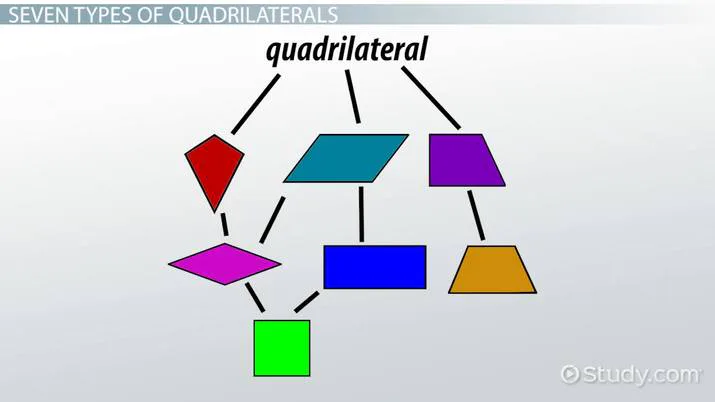 SEVEN TYPES OF QUADRILATERALS

quadrilateral

Study.com